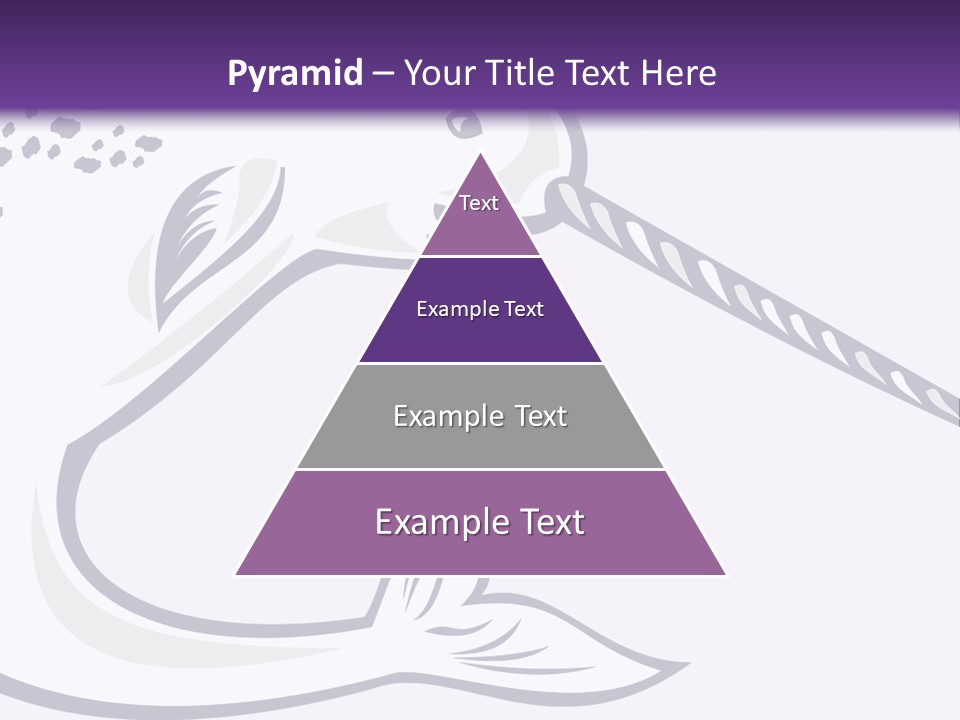 Pyramid – Your Title Text Here

Text

Example Text

Example Text

Example Text